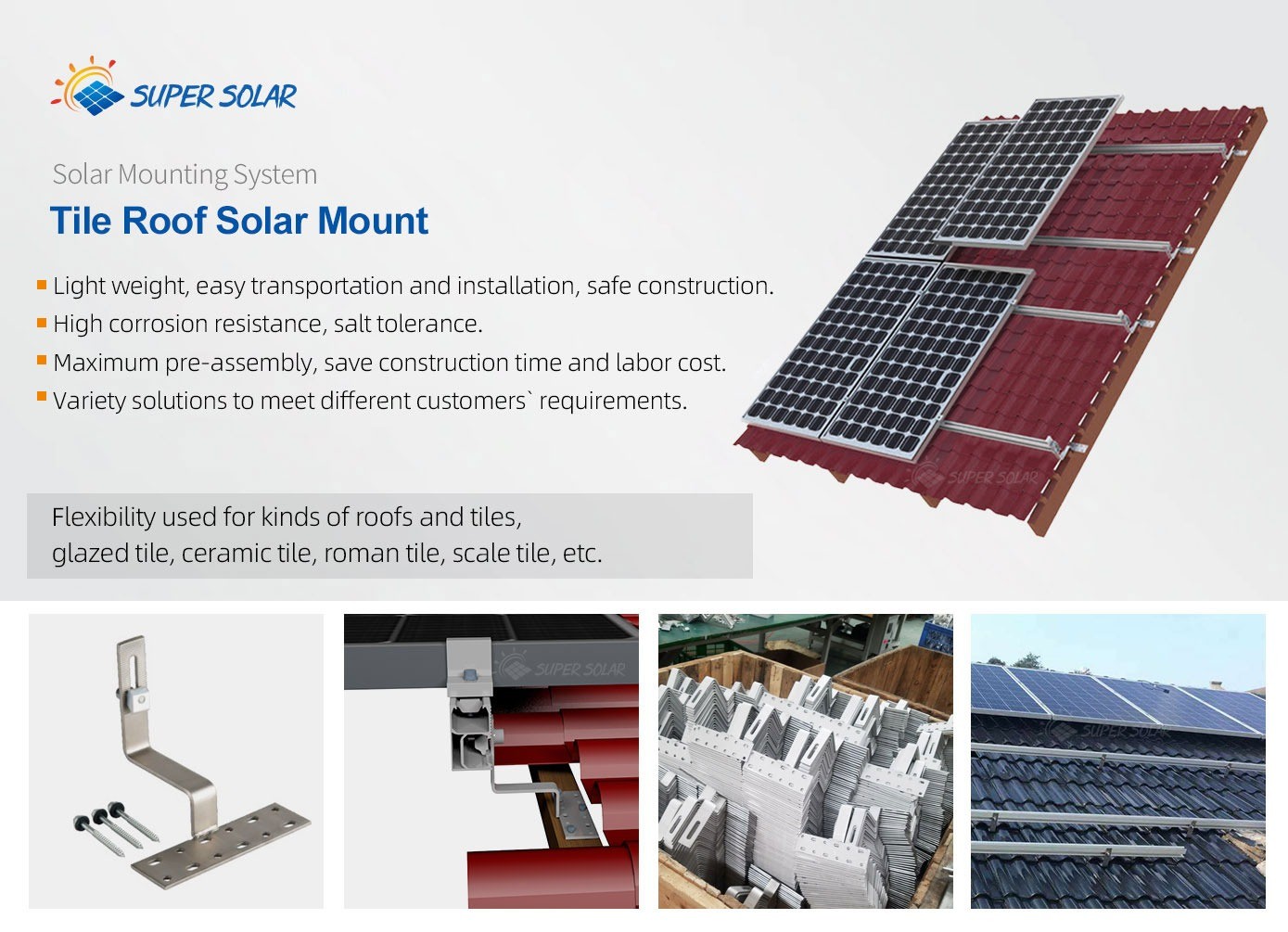 SUPER SOLAR

Solar Mounting System

Tile Roof Solar Mount

Light weight, easy transportation and installation, safe construction.
High corrosion resistance, salt tolerance.
Maximum pre-assembly, save construction time and labor cost.
Variety solutions to meet different customers` requirements.

SUPER SOLAR

Flexibility used for kinds of roofs and tiles, glazed tile, ceramic tile, roman tile, scale tile, etc.

SUPER SOLAR

SUPER SOLAR